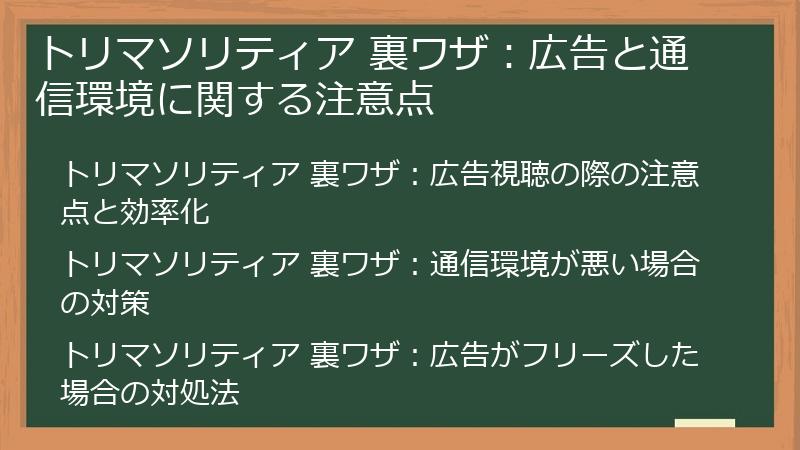 トリマソリティア 裏ワザ：広告と通信環境に関する注意点

トリマソリティア 裏ワザ：広告視聴の際の注意点と効率化

トリマソリティア 裏ワザ：通信環境が悪い場合の対策

トリマソリティア 裏ワザ：広告がフリーズした場合の対処法